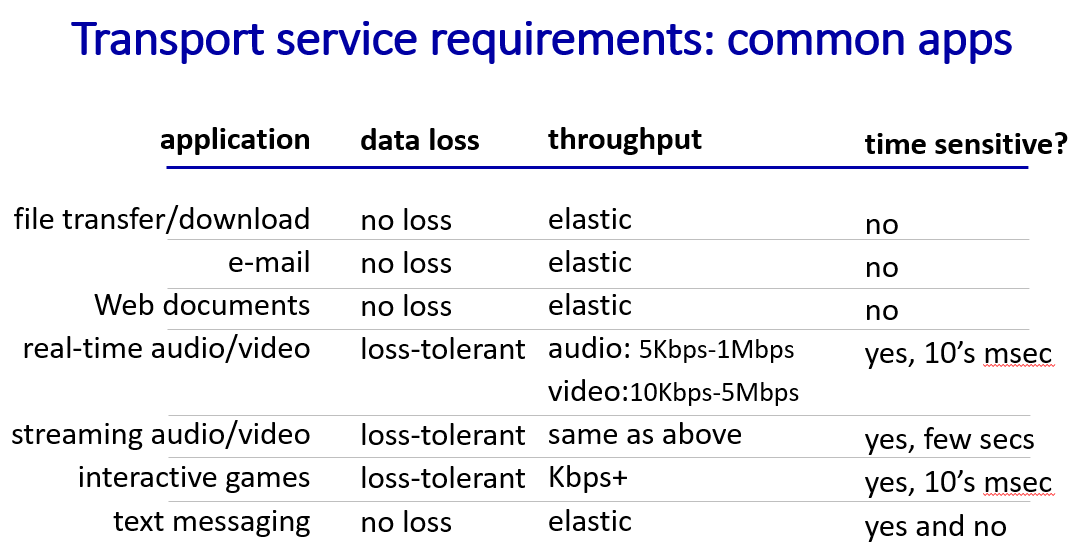 Transport service requirements: common apps

| application | data loss | throughput | time sensitive? |
|---|---|---|---|
| file transfer/download | no loss | elastic | no |
| e-mail | no loss | elastic | no |
| Web documents | no loss | elastic | no |
| real-time audio/video | loss-tolerant | audio: 5Kbps-1Mbps video:10Kbps-5Mbps | yes, 10's msec |
| streaming audio/video | loss-tolerant | same as above | yes, few secs |
| interactive games | loss-tolerant | Kbps+ | yes, 10's msec |
| text messaging | no loss | elastic | yes and no |